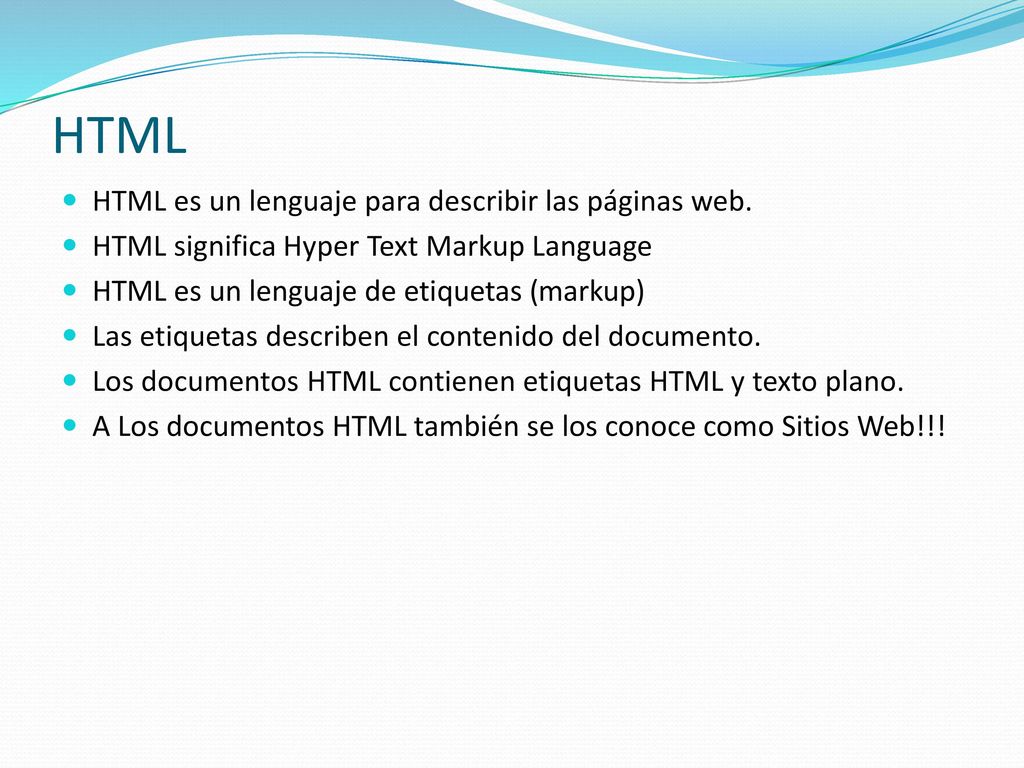 HTML

- HTML es un lenguaje para describir las páginas web.
- HTML significa Hyper Text Markup Language
- HTML es un lenguaje de etiquetas (markup)
- Las etiquetas describen el contenido del documento.
- Los documentos HTML contienen etiquetas HTML y texto plano.
- A Los documentos HTML también se los conoce como Sitios Web!!!